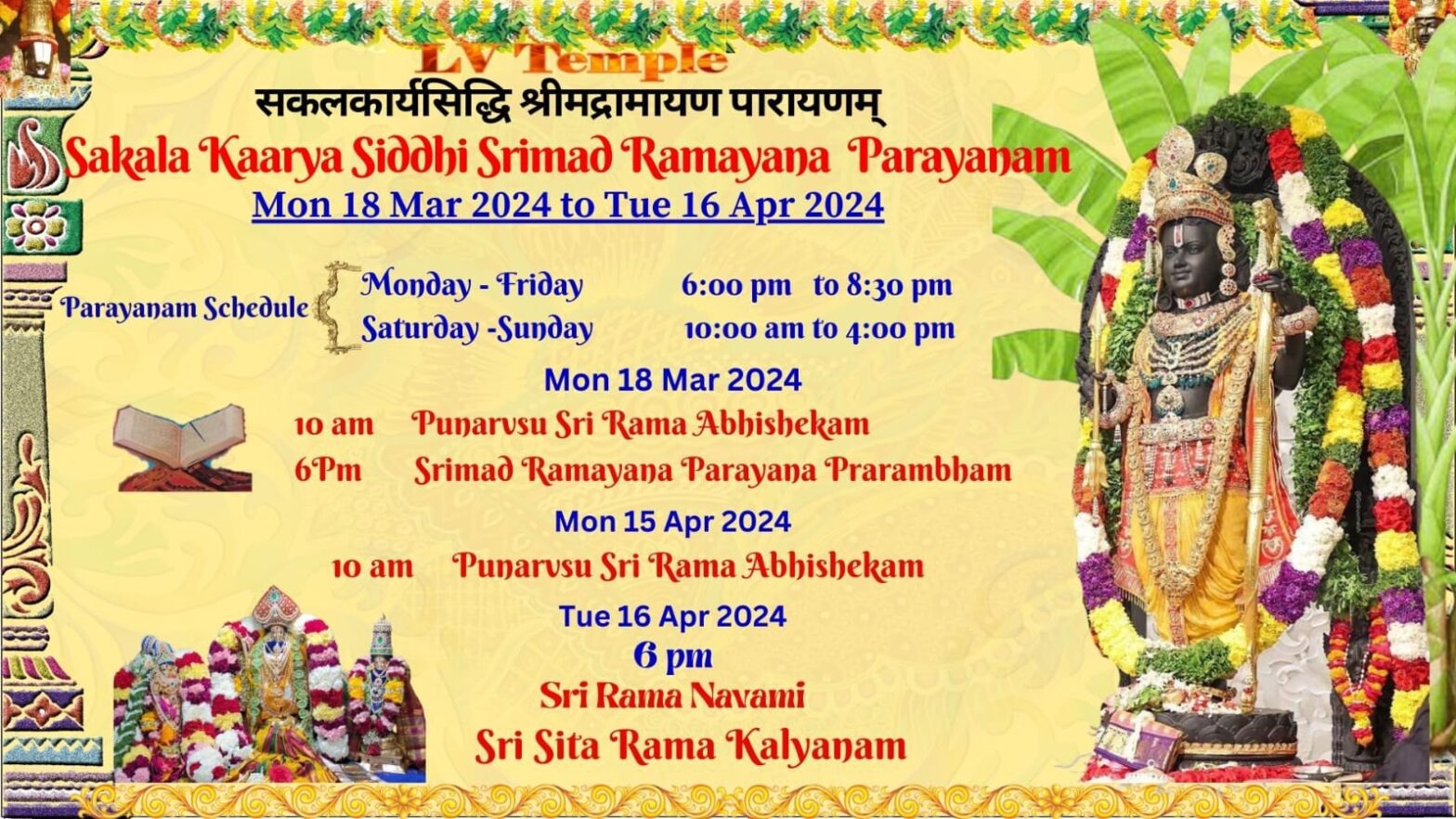 LV Temple

सकलकार्यसिद्धि श्रीमद्रामायण पारायणम्

Sakala Kaarya Siddhi Srimad Ramayana Parayanam

Mon 18 Mar 2024 to Tue 16 Apr 2024

Parayanam Schedule

Monday - Friday 6:00 pm to 8:30 pm

Saturday -Sunday 10:00 am to 4:00 pm

Mon 18 Mar 2024

10 am Punarvsu Sri Rama Abhishekam

6Pm Srimad Ramayana Parayana Prarambham

Mon 15 Apr 2024

10 am Punarvsu Sri Rama Abhishekam

Tue 16 Apr 2024

6 pm

Sri Rama Navami

Sri Sita Rama Kalyanam